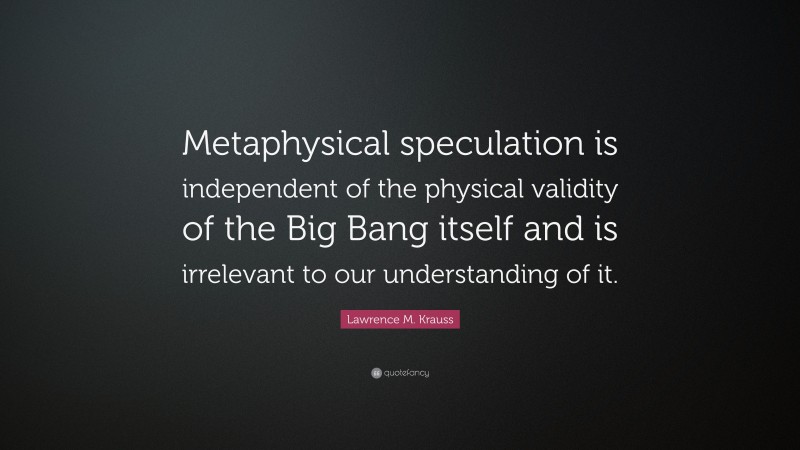 Metaphysical speculation is independent of the physical validity of the Big Bang itself and is irrelevant to our understanding of it.

Lawrence M. Krauss

quotefancy